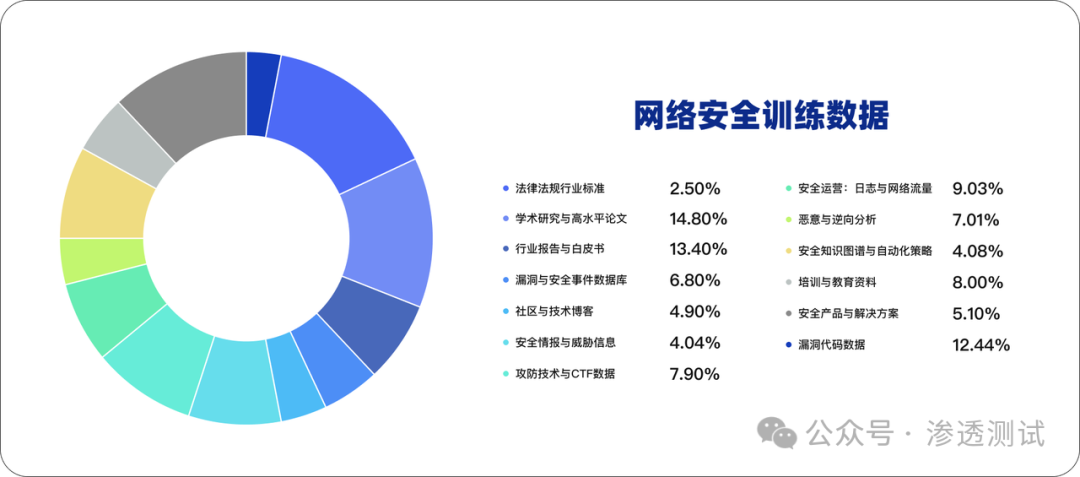 网络安全训练数据

法律法规行业标准 2.50%
学术研究与高水平论文 14.80%
行业报告与白皮书 13.40%
漏洞与安全事件数据库 6.80%
社区与技术博客 4.90%
安全情报与威胁信息 4.04%
攻防技术与CTF数据 7.90%

安全运营：日志与网络流量 9.03%
恶意与逆向分析 7.01%
安全知识图谱与自动化策略 4.08%
培训与教育资料 8.00%
安全产品与解决方案 5.10%
漏洞代码数据 12.44%

公众号 · 渗透测试